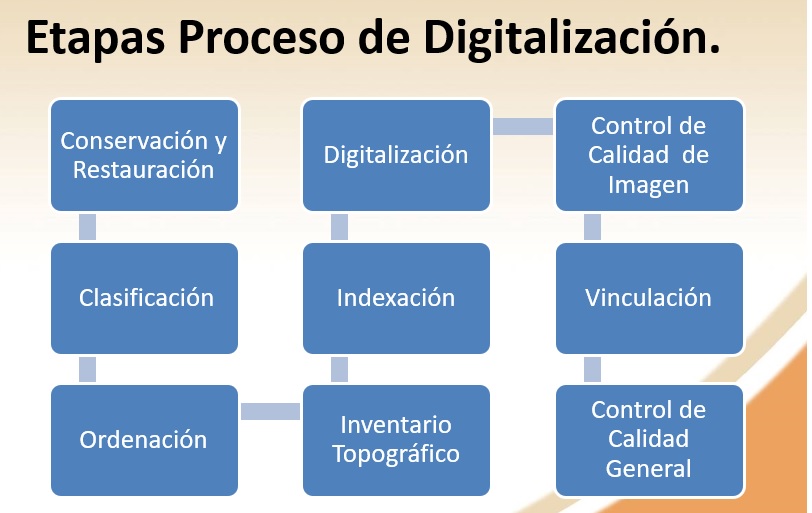 Etapas Proceso de Digitalización.

Conservación y Restauración

Clasificación

Ordenación

Inventario Topográfico

Indexación

Digitalización

Control de Calidad de Imagen

Vinculación

Control de Calidad General